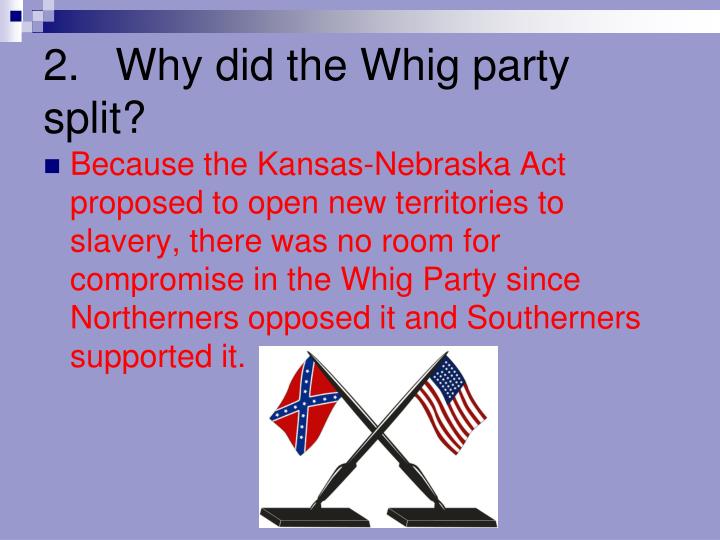 2. Why did the Whig party split?

Because the Kansas-Nebraska Act proposed to open new territories to slavery, there was no room for compromise in the Whig Party since Northerners opposed it and Southerners supported it.